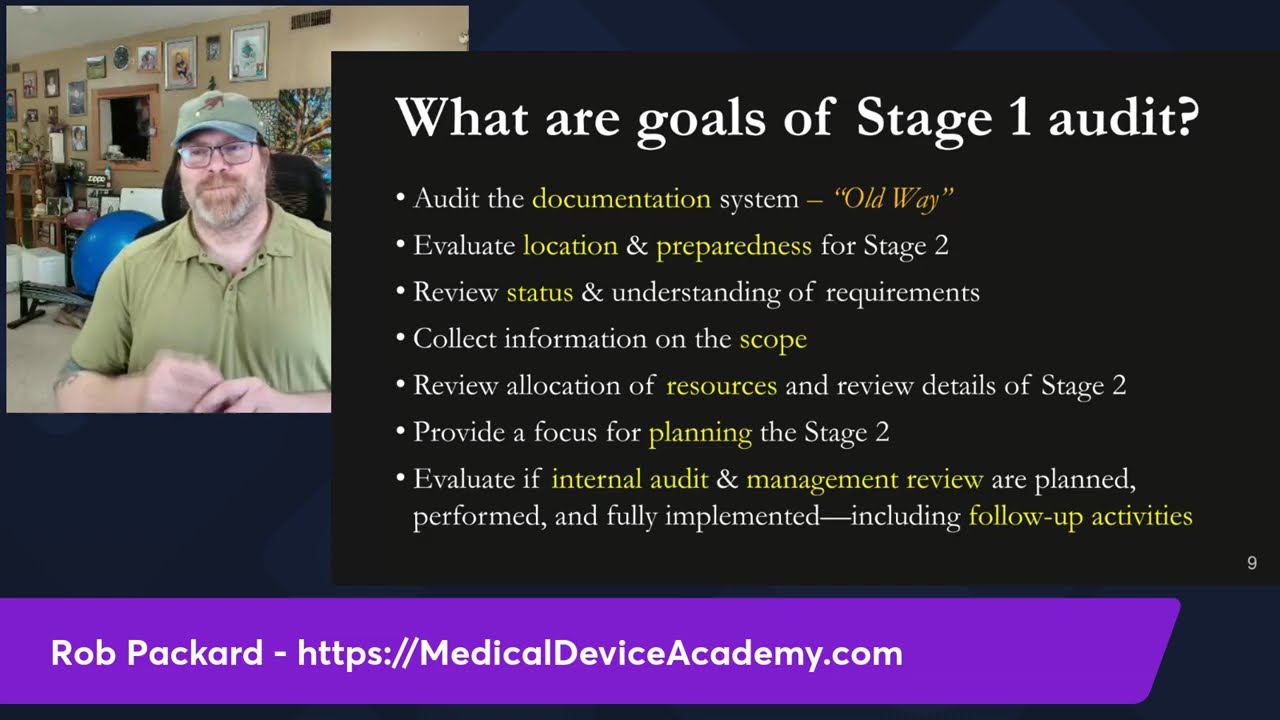 What are goals of Stage 1 audit?

• Audit the documentation system – "Old Way"
• Evaluate location & preparedness for Stage 2
• Review status & understanding of requirements
• Collect information on the scope
• Review allocation of resources and review details of Stage 2
• Provide a focus for planning the Stage 2
• Evaluate if internal audit & management review are planned, performed, and fully implemented—including follow-up activities

9

Rob Packard - https://MedicalDeviceAcademy.com